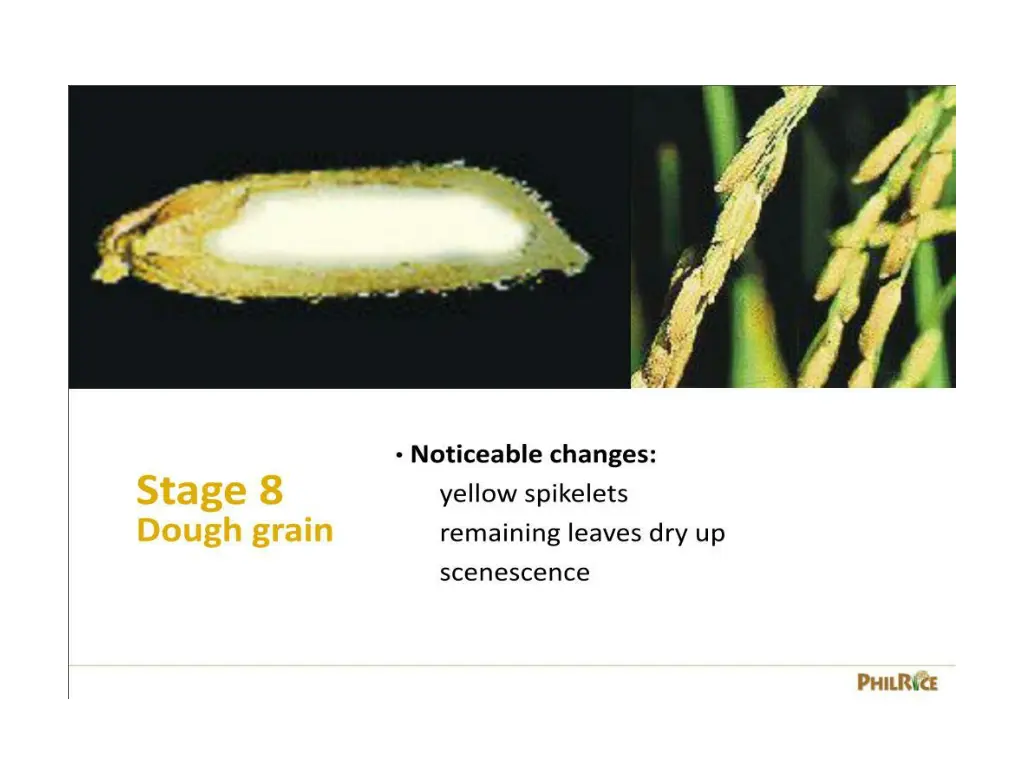 Stage 8
Dough grain

• Noticeable changes:
yellow spikelets
remaining leaves dry up
scenescence

PHILRICE